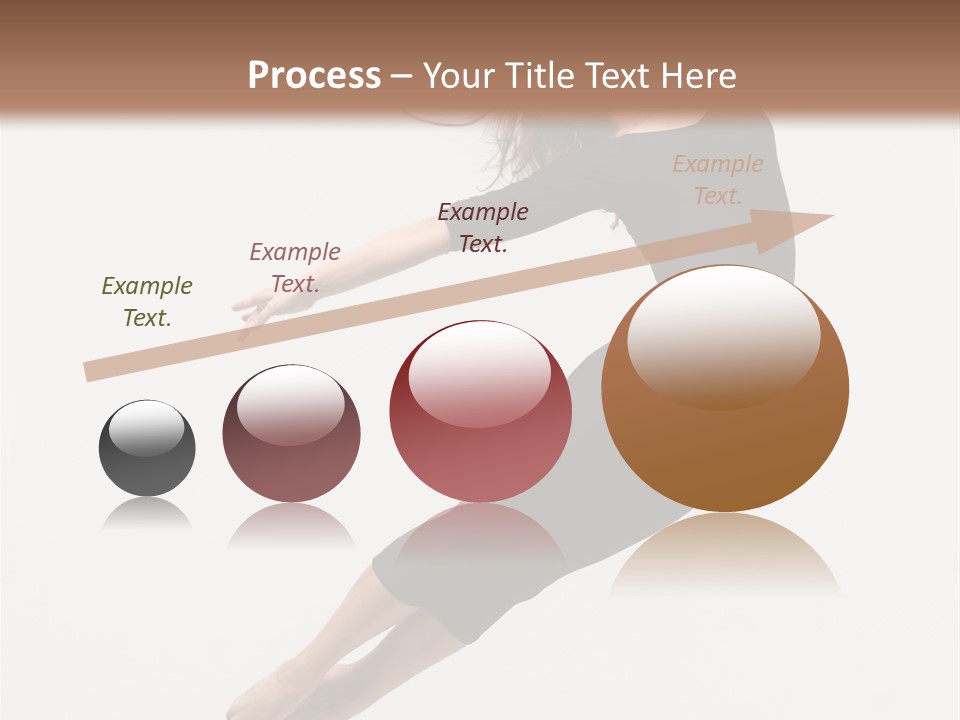 Process – Your Title Text Here

Example Text.

Example Text.

Example Text.

Example Text.